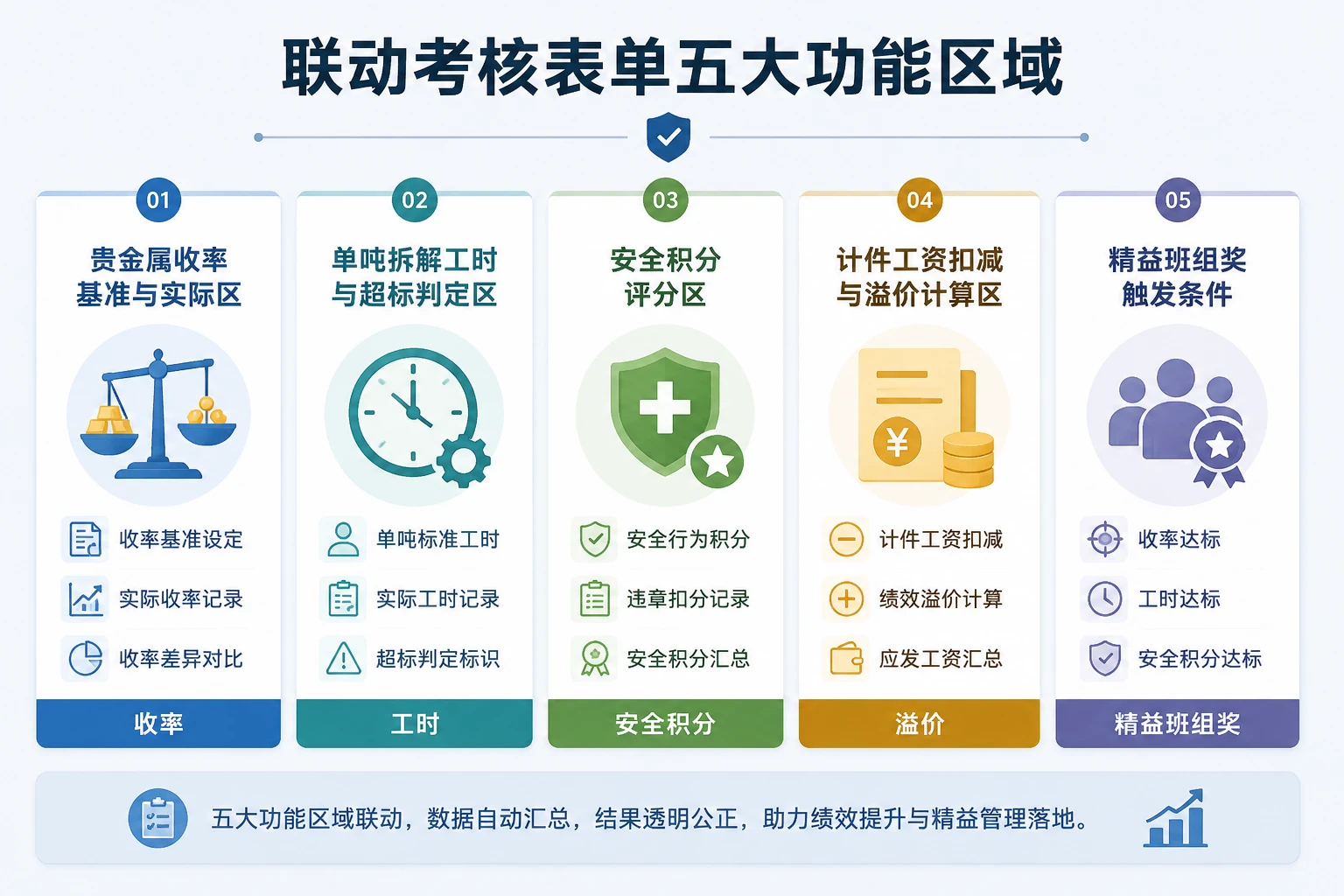 联动考核表单五大功能区域

01
贵金属收率基准与实际区
收率基准设定
实际收率记录
收率差异对比
收率

02
单吨拆解工时与超标判定区
单吨标准工时
实际工时记录
超标判定标识
工时

03
安全积分评分区
安全行为积分
违章扣分记录
安全积分汇总
安全积分

04
计件工资扣减与溢价计算区
¥
计件工资扣减
绩效溢价计算
应发工资汇总
溢价

05
精益班组奖触发条件
收率达标
工时达标
安全积分达标
精益班组奖

五大功能区域联动，数据自动汇总，结果透明公正，助力绩效提升与精益管理落地。